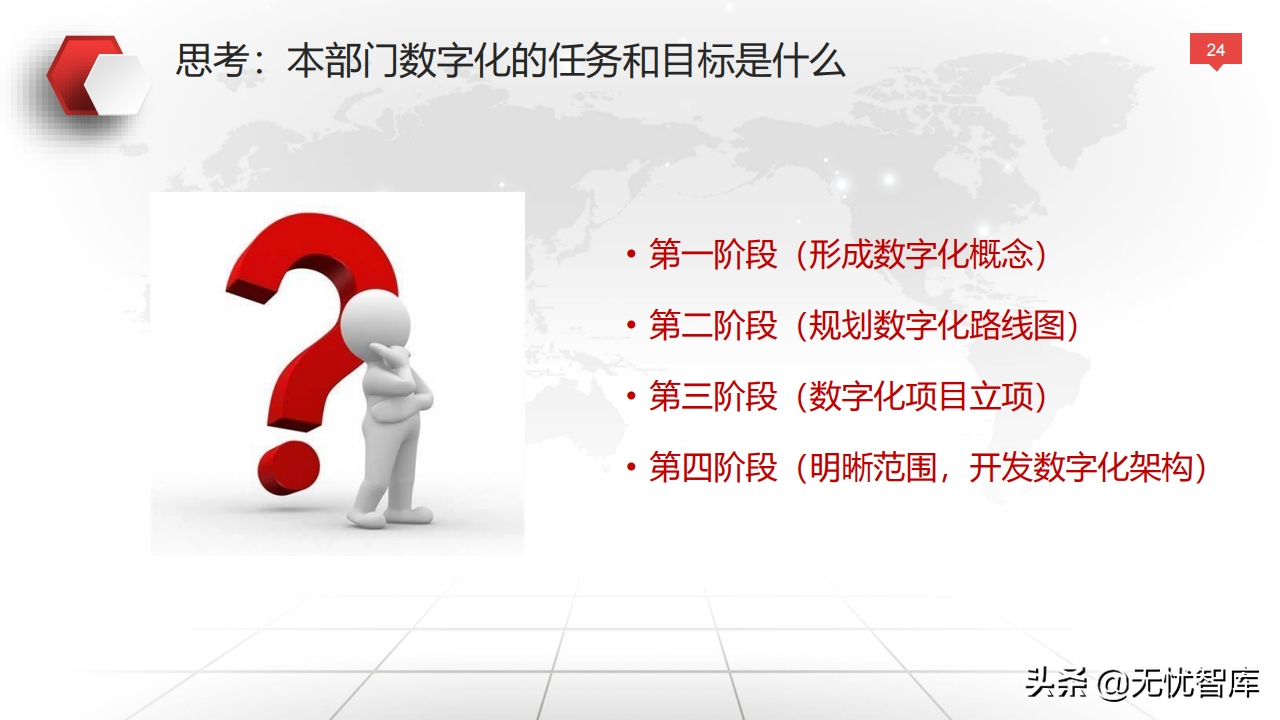 思考：本部门数字化的任务和目标是什么

24

• 第一阶段（形成数字化概念）
• 第二阶段（规划数字化路线图）
• 第三阶段（数字化项目立项）
• 第四阶段（明晰范围，开发数字化架构）

头条 @无忧智库